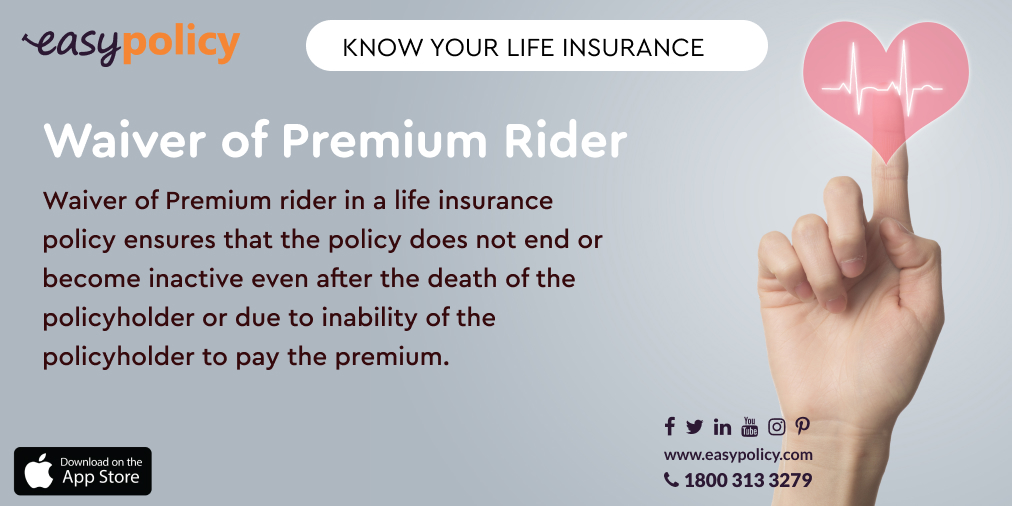 easypolicy

KNOW YOUR LIFE INSURANCE

Waiver of Premium Rider

Waiver of Premium rider in a life insurance policy ensures that the policy does not end or become inactive even after the death of the policyholder or due to inability of the policyholder to pay the premium.

Download on the App Store

You Tube

www.easypolicy.com

1800 313 3279